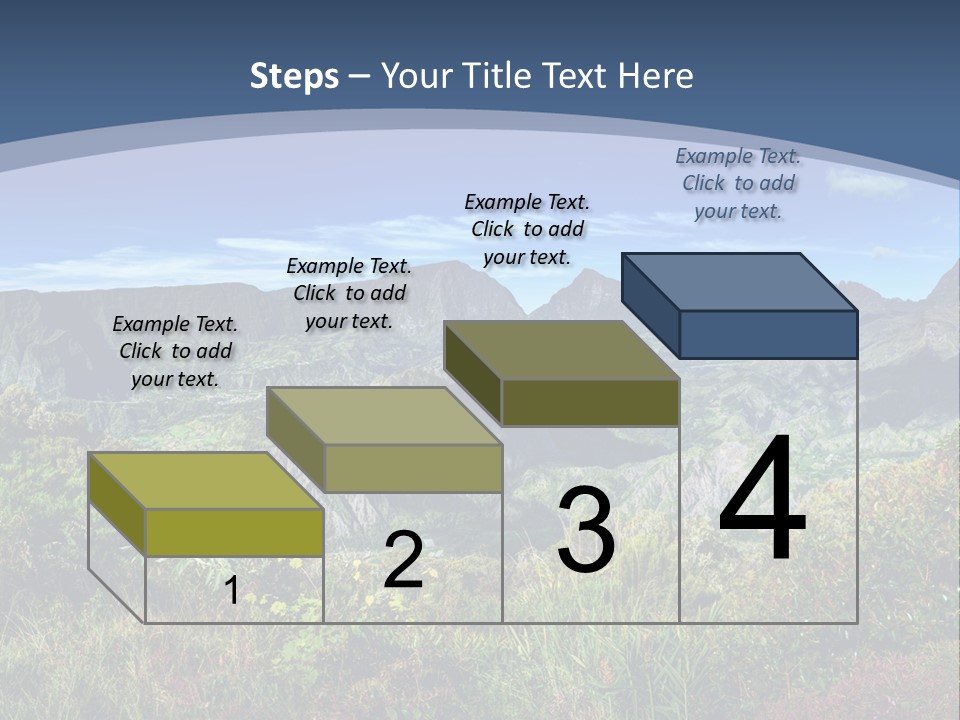 Steps – Your Title Text Here

Example Text. Click to add your text.

Example Text. Click to add your text.

Example Text. Click to add your text.

Example Text. Click to add your text.

1

2

3

4